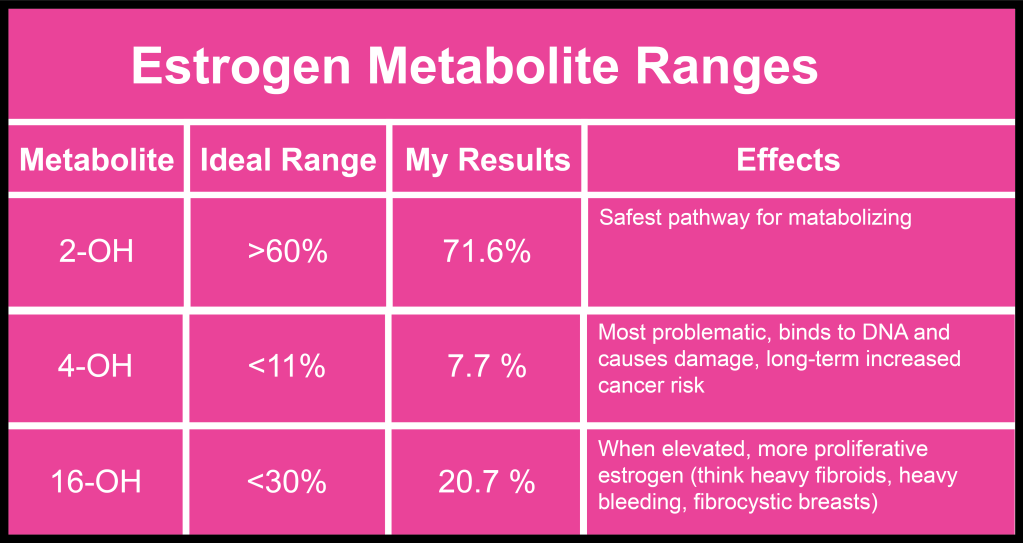 Estrogen Metabolite Ranges

| Metabolite | Ideal Range | My Results | Effects |
|---|---|---|---|
| 2-OH | >60% | 71.6% | Safest pathway for matabolizing |
| 4-OH | <11% | 7.7 % | Most problematic, binds to DNA and causes damage, long-term increased cancer risk |
| 16-OH | <30% | 20.7 % | When elevated, more proliferative estrogen (think heavy fibroids, heavy bleeding, fibrocystic breasts) |